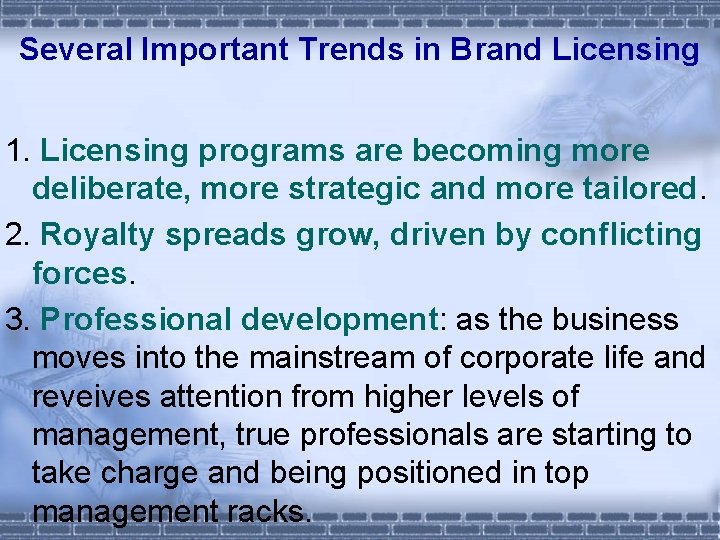 Several Important Trends in Brand Licensing

1. Licensing programs are becoming more deliberate, more strategic and more tailored.

2. Royalty spreads grow, driven by conflicting forces.

3. Professional development: as the business moves into the mainstream of corporate life and reveives attention from higher levels of management, true professionals are starting to take charge and being positioned in top management racks.